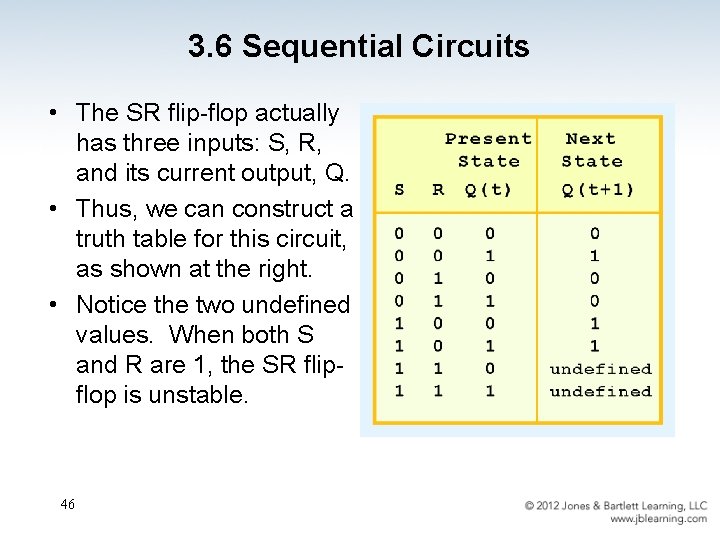 3.6 Sequential Circuits

• The SR flip-flop actually has three inputs: S, R, and its current output, Q.

• Thus, we can construct a truth table for this circuit, as shown at the right.

• Notice the two undefined values. When both S and R are 1, the SR flip-flop is unstable.

| S | R | Present State Q(t) | Next State Q(t+1) |
|---|---|---|---|
| 0 | 0 | 0 | 0 |
| 0 | 0 | 1 | 1 |
| 0 | 1 | 0 | 0 |
| 0 | 1 | 1 | 0 |
| 1 | 0 | 0 | 1 |
| 1 | 0 | 1 | 1 |
| 1 | 1 | 0 | undefined |
| 1 | 1 | 1 | undefined |

46

© 2012 Jones & Bartlett Learning, LLC
www.jblearning.com